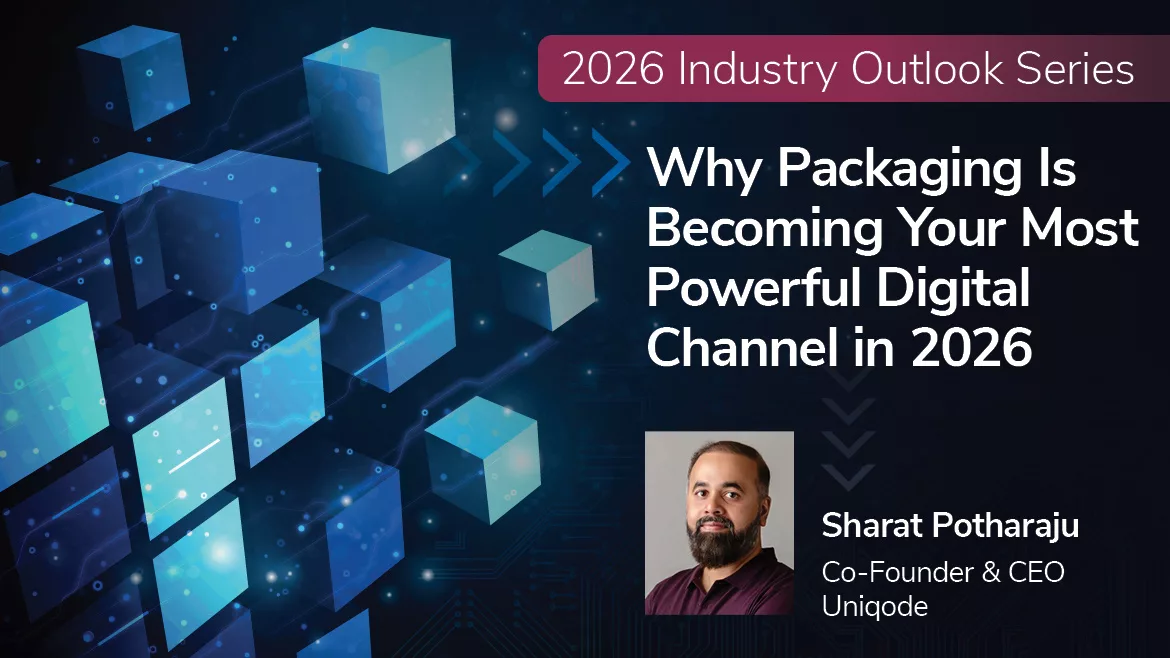 2026 Industry Outlook Series

Why Packaging Is Becoming Your Most Powerful Digital Channel in 2026

Sharat Potharaju
Co-Founder & CEO
Uniqode